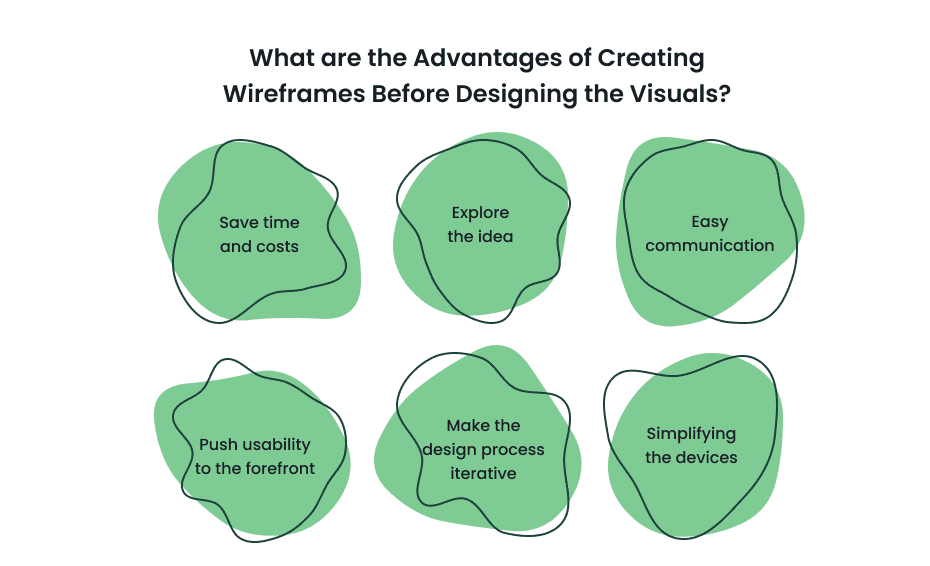 What are the Advantages of Creating Wireframes Before Designing the Visuals?

Save time and costs

Explore the idea

Easy communication

Push usability to the forefront

Make the design process iterative

Simplifying the devices